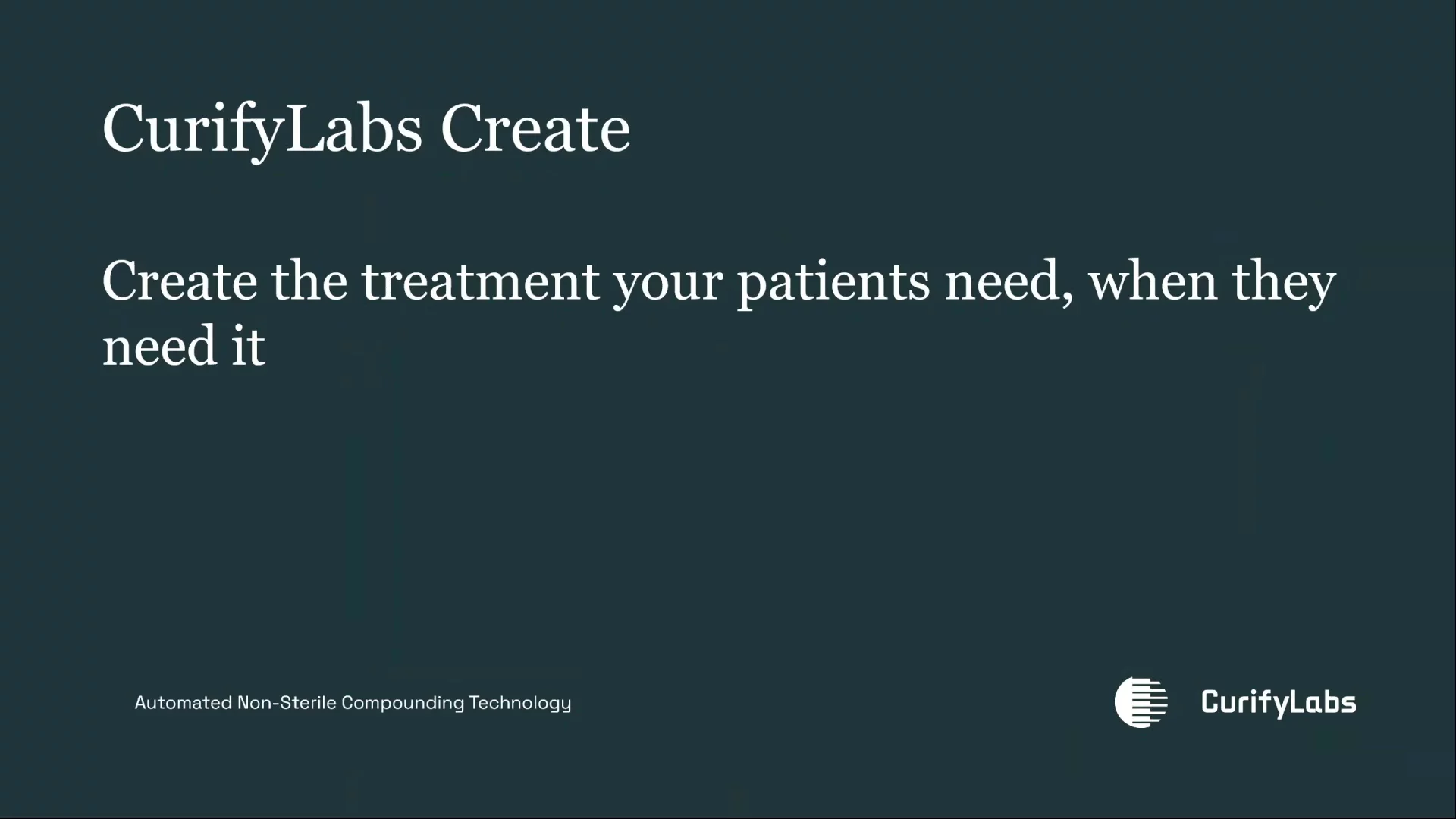 CurifyLabs Create

Create the treatment your patients need, when they need it

Automated Non-Sterile Compounding Technology

CurifyLabs